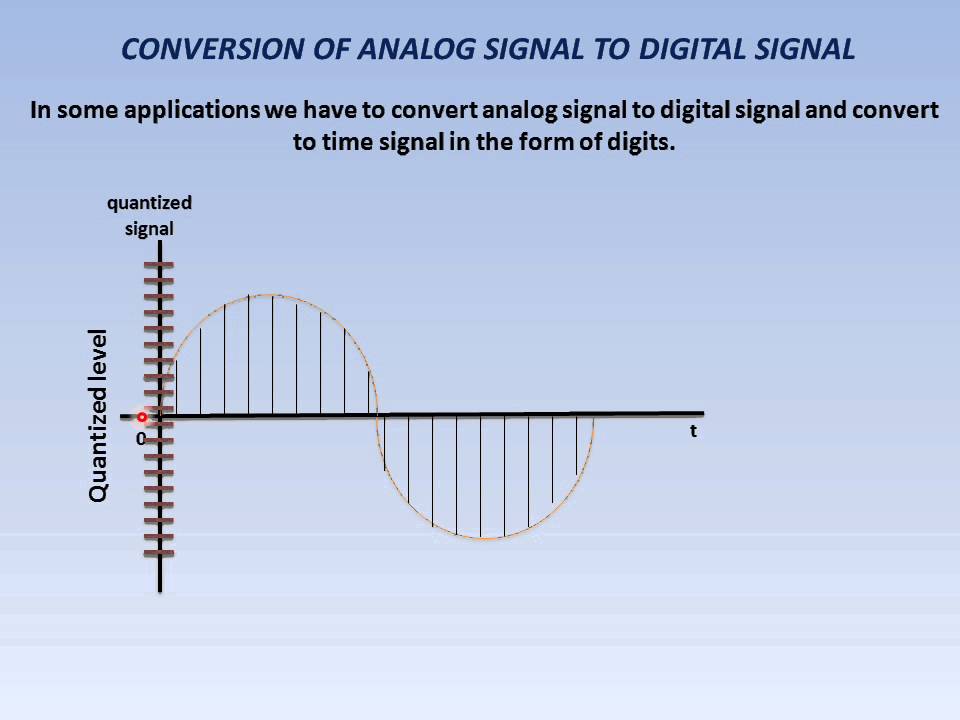 CONVERSION OF ANALOG SIGNAL TO DIGITAL SIGNAL

In some applications we have to convert analog signal to digital signal and convert to time signal in the form of digits.

quantized signal

Quantized level

0

t